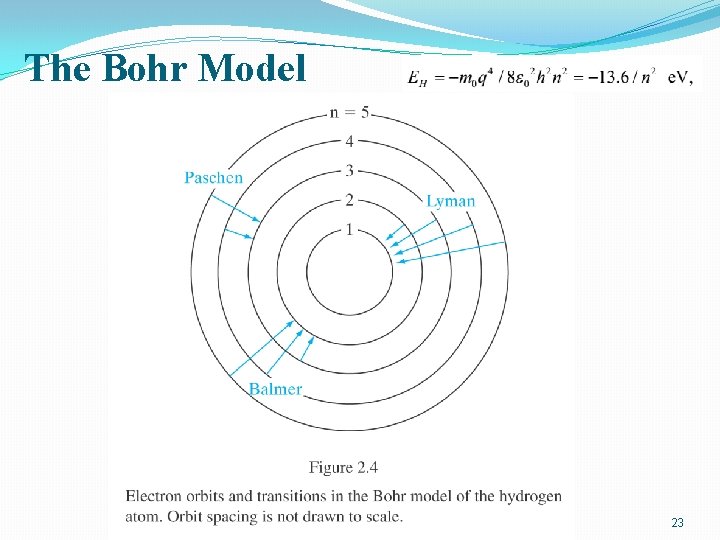 The Bohr Model

$E_H = -m_0 q^4 / 8\varepsilon_0^2 h^2 n^2 = -13.6 / n^2$ eV,

n = 5
4
3
2
1
Paschen
Lyman
Balmer

Figure 2.4

Electron orbits and transitions in the Bohr model of the hydrogen atom. Orbit spacing is not drawn to scale.

23